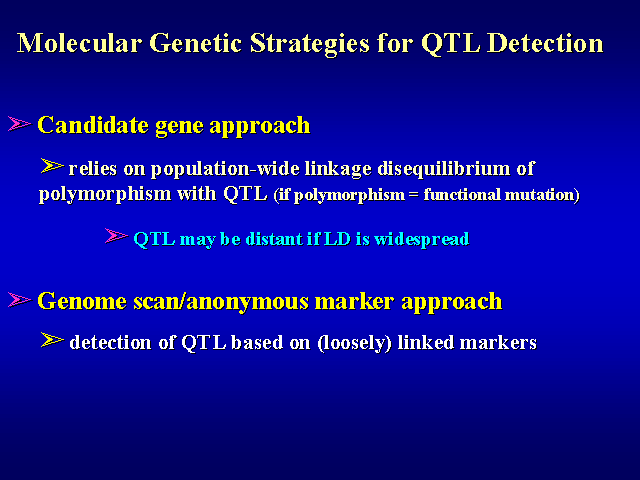 Molecular Genetic Strategies for QTL Detection

➢ Candidate gene approach

➢ relies on population-wide linkage disequilibrium of polymorphism with QTL (if polymorphism = functional mutation)

➢ QTL may be distant if LD is widespread

➢ Genome scan/anonymous marker approach

➢ detection of QTL based on (loosely) linked markers